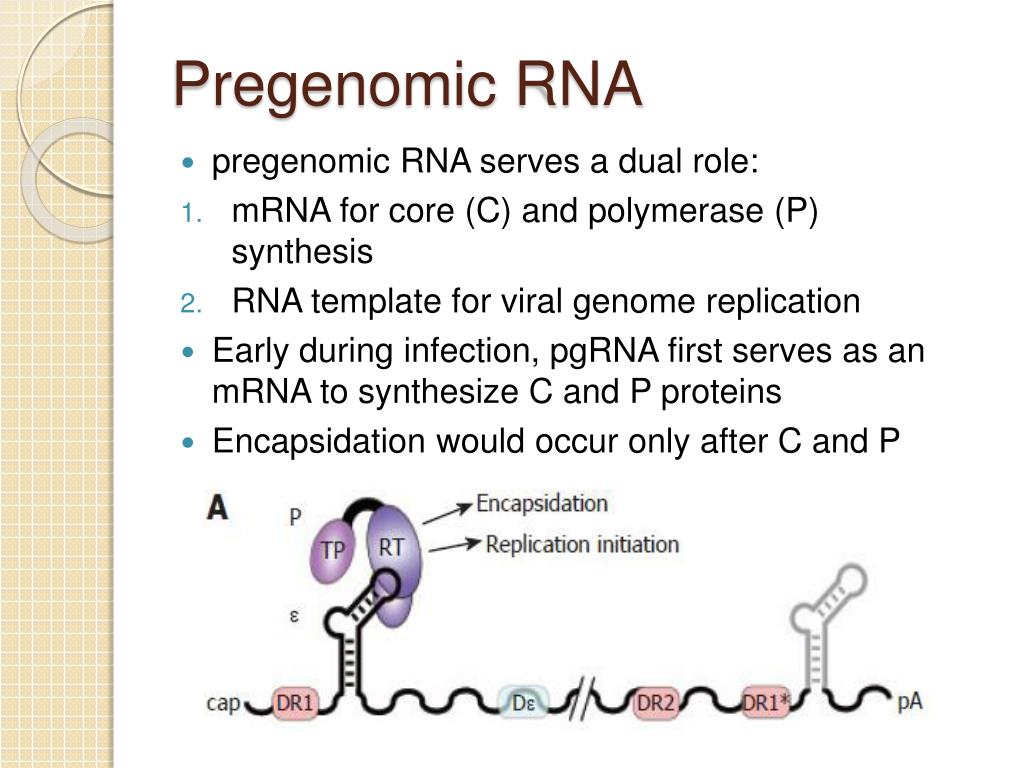 Pregenomic RNA

pregenomic RNA serves a dual role:
1. mRNA for core (C) and polymerase (P) synthesis
2. RNA template for viral genome replication

Early during infection, pgRNA first serves as an mRNA to synthesize C and P proteins

Encapsidation would occur only after C and P

A

P

TP

RT

Encapsidation

Replication initiation

ε

cap

DR1

Dε

DR2

DR1*

pA